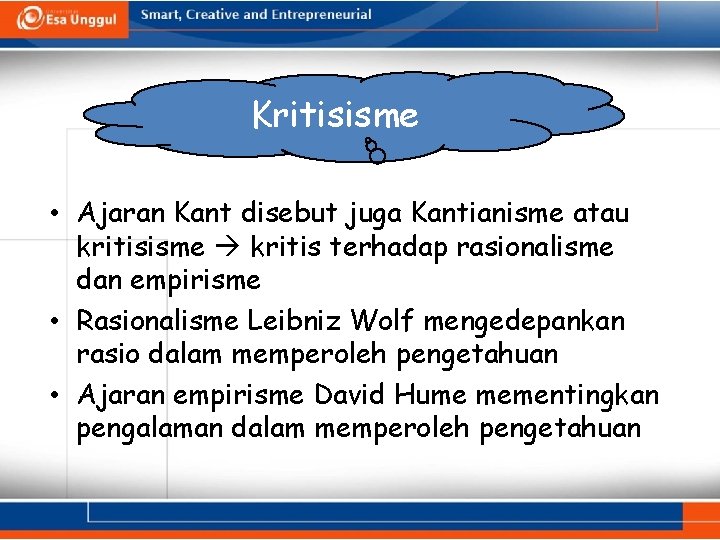 Esa Unggul
Smart, Creative and Entrepreneurial

Kritisisme

• Ajaran Kant disebut juga Kantianisme atau kritisisme → kritis terhadap rasionalisme dan empirisme
• Rasionalisme Leibniz Wolf mengedepankan rasio dalam memperoleh pengetahuan
• Ajaran empirisme David Hume mementingkan pengalaman dalam memperoleh pengetahuan